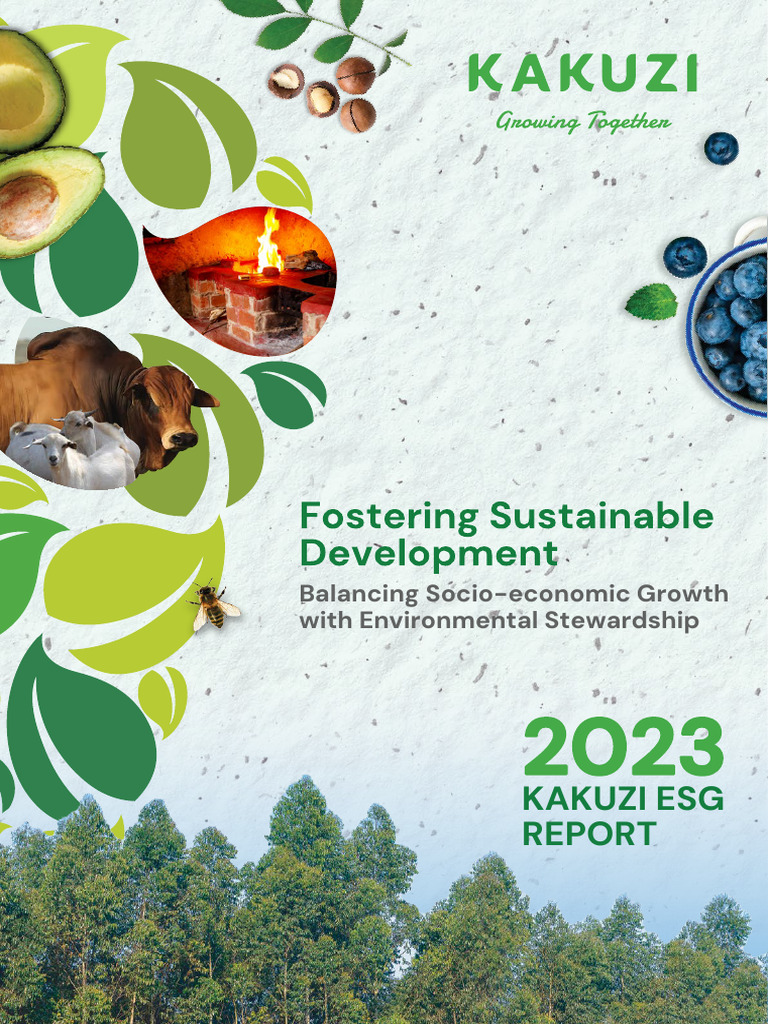 KAKUZI
Growing Together

Fostering Sustainable Development

Balancing Socio-economic Growth with Environmental Stewardship

2023
KAKUZI ESG REPORT